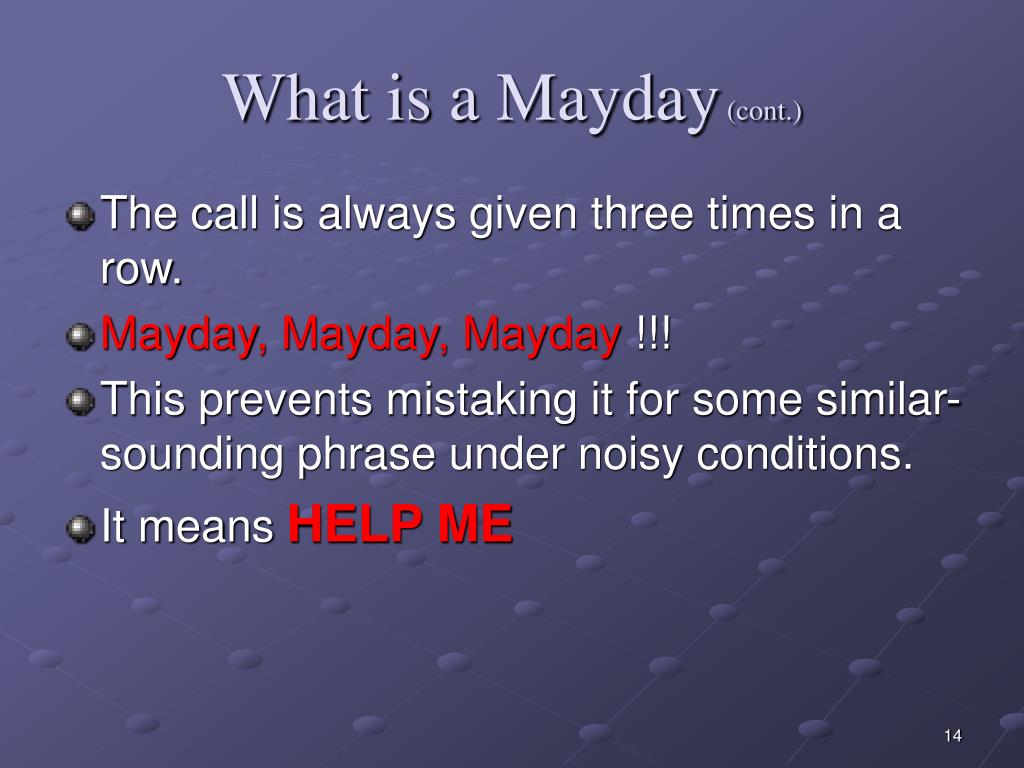 What is a Mayday (cont.)

The call is always given three times in a row.

Mayday, Mayday, Mayday !!!

This prevents mistaking it for some similar-sounding phrase under noisy conditions.

It means HELP ME

14